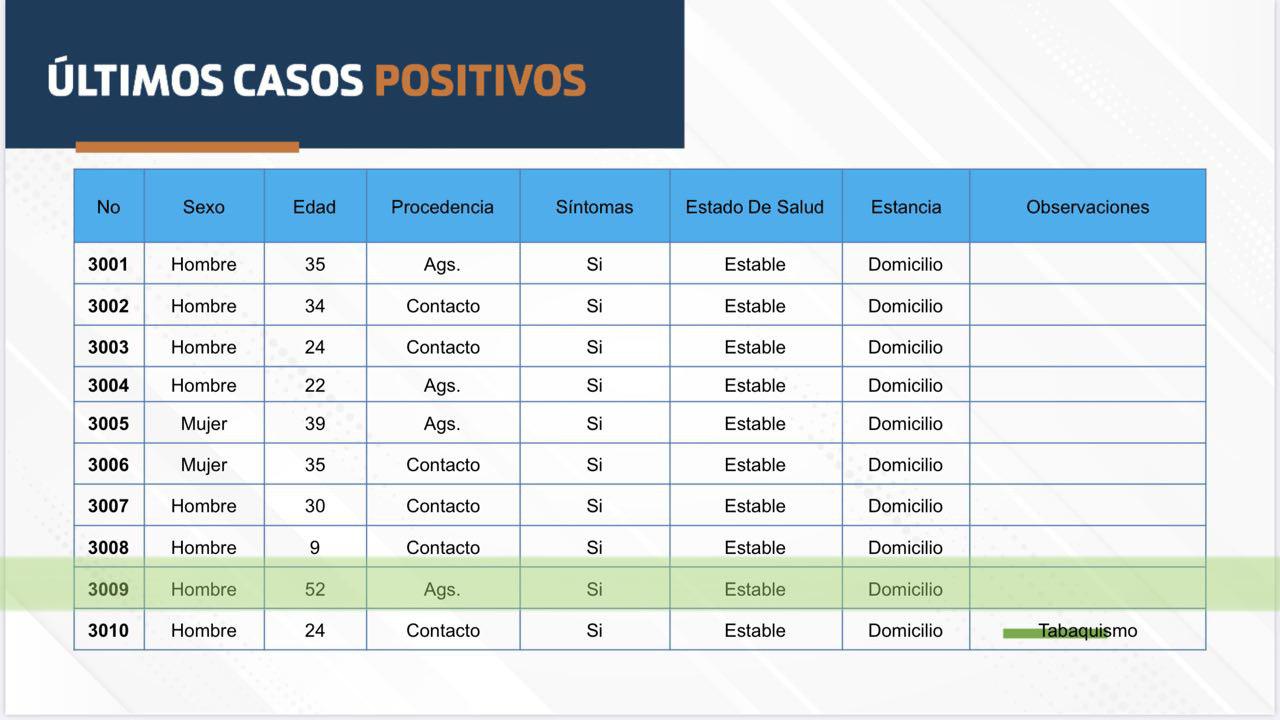 ÚLTIMOS CASOS POSITIVOS

| No | Sexo | Edad | Procedencia | Síntomas | Estado De Salud | Estancia | Observaciones |
|---|---|---|---|---|---|---|---|
| 3001 | Hombre | 35 | Ags. | Si | Estable | Domicilio | |
| 3002 | Hombre | 34 | Contacto | Si | Estable | Domicilio | |
| 3003 | Hombre | 24 | Contacto | Si | Estable | Domicilio | |
| 3004 | Hombre | 22 | Ags. | Si | Estable | Domicilio | |
| 3005 | Mujer | 39 | Ags. | Si | Estable | Domicilio | |
| 3006 | Mujer | 35 | Contacto | Si | Estable | Domicilio | |
| 3007 | Hombre | 30 | Contacto | Si | Estable | Domicilio | |
| 3008 | Hombre | 9 | Contacto | Si | Estable | Domicilio | |
| 3009 | Hombre | 52 | Ags. | Si | Estable | Domicilio | |
| 3010 | Hombre | 24 | Contacto | Si | Estable | Domicilio | Tabaquismo |